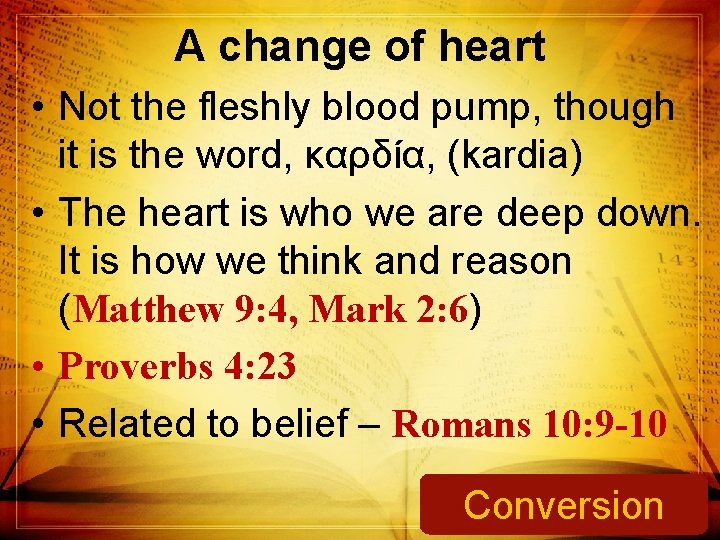 A change of heart

• Not the fleshly blood pump, though it is the word, καρδία, (kardia)

• The heart is who we are deep down. It is how we think and reason (Matthew 9:4, Mark 2:6)

• Proverbs 4:23

• Related to belief – Romans 10:9-10

Conversion